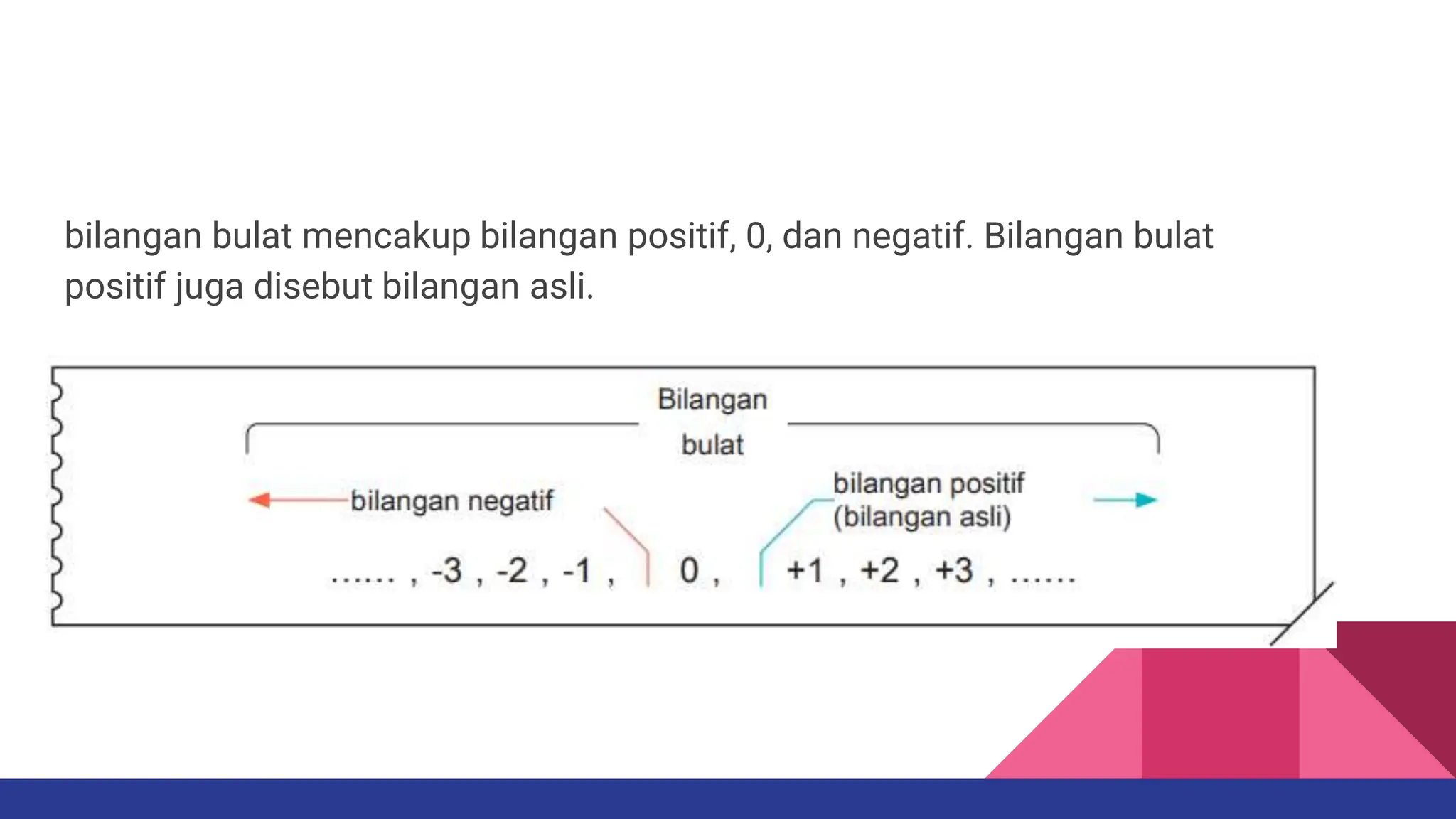 bilangan bulat mencakup bilangan positif, 0, dan negatif. Bilangan bulat positif juga disebut bilangan asli.

Bilangan bulat

bilangan negatif

bilangan positif (bilangan asli)

...... , -3 , -2 , -1 , 0 , +1 , +2 , +3 , ......